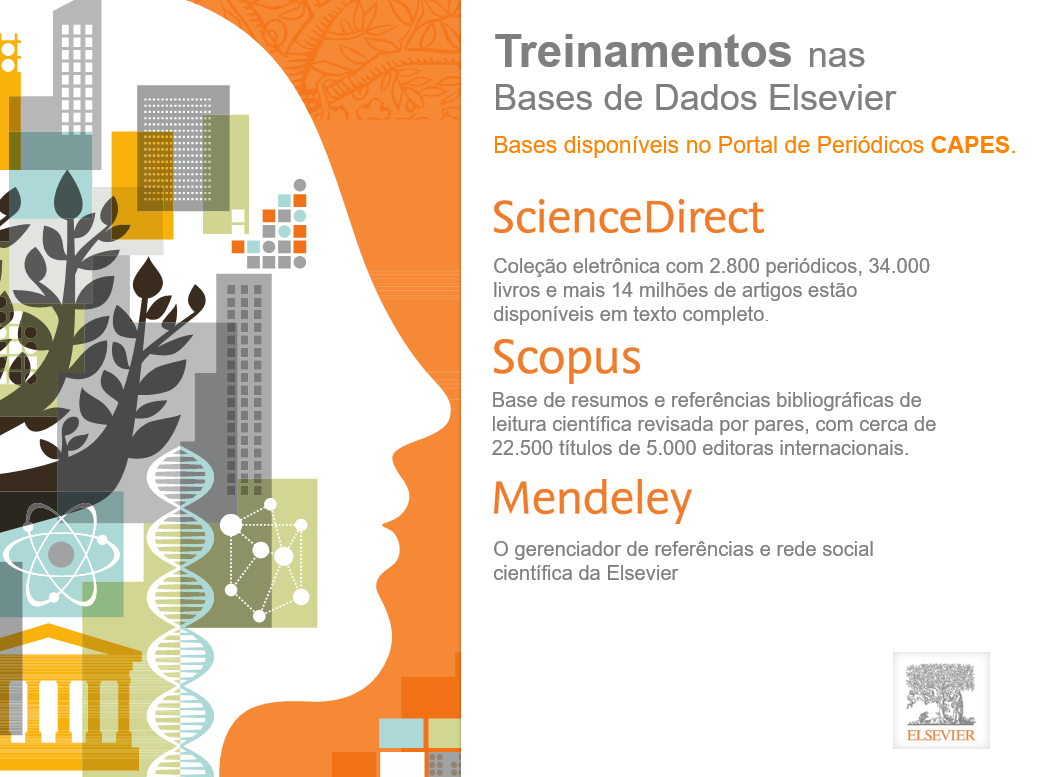 Treinamentos nas
Bases de Dados Elsevier

Bases disponíveis no Portal de Periódicos CAPES.

ScienceDirect

Coleção eletrônica com 2.800 periódicos, 34.000 livros e mais 14 milhões de artigos estão disponíveis em texto completo.

Scopus

Base de resumos e referências bibliográficas de leitura científica revisada por pares, com cerca de 22.500 títulos de 5.000 editoras internacionais.

Mendeley

O gerenciador de referências e rede social científica da Elsevier

ELSEVIER